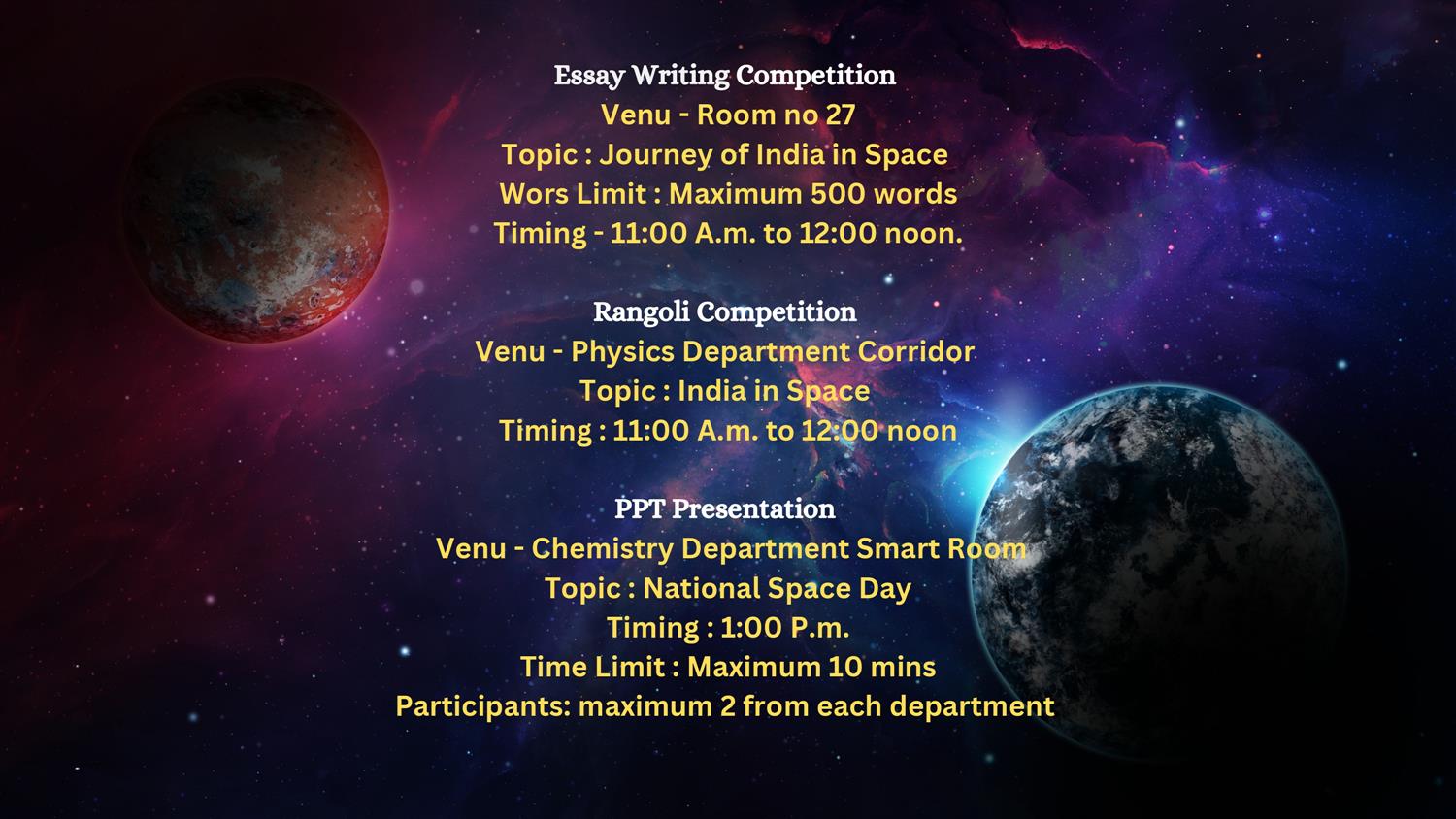 Essay Writing Competition
Venu - Room no 27
Topic : Journey of India in Space
Wors Limit : Maximum 500 words
Timing - 11:00 A.m. to 12:00 noon.

Rangoli Competition
Venu - Physics Department Corridor
Topic : India in Space
Timing : 11:00 A.m. to 12:00 noon

PPT Presentation
Venu - Chemistry Department Smart Room
Topic : National Space Day
Timing : 1:00 P.m.
Time Limit : Maximum 10 mins
Participants: maximum 2 from each department